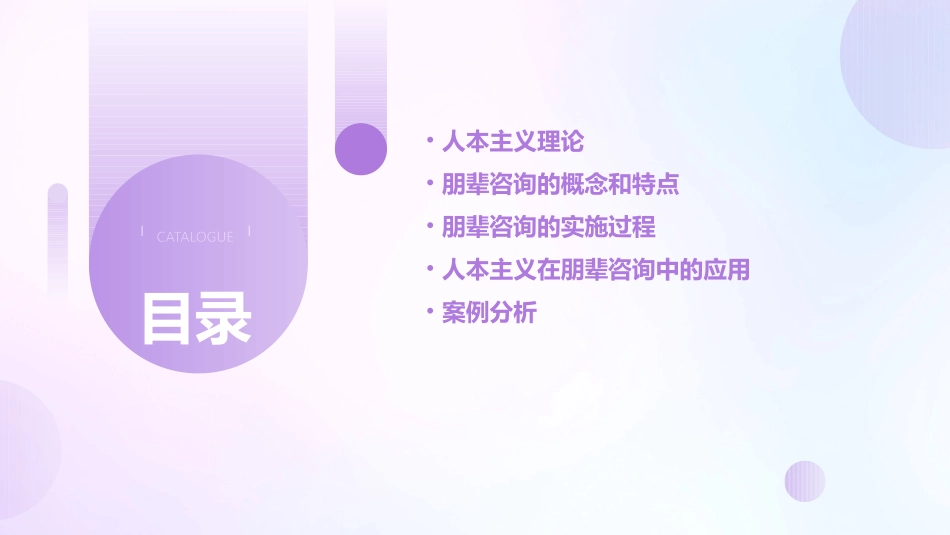 CATALOGUE

目录

• 人本主义理论
• 朋辈咨询的概念和特点
• 朋辈咨询的实施过程
• 人本主义在朋辈咨询中的应用
• 案例分析